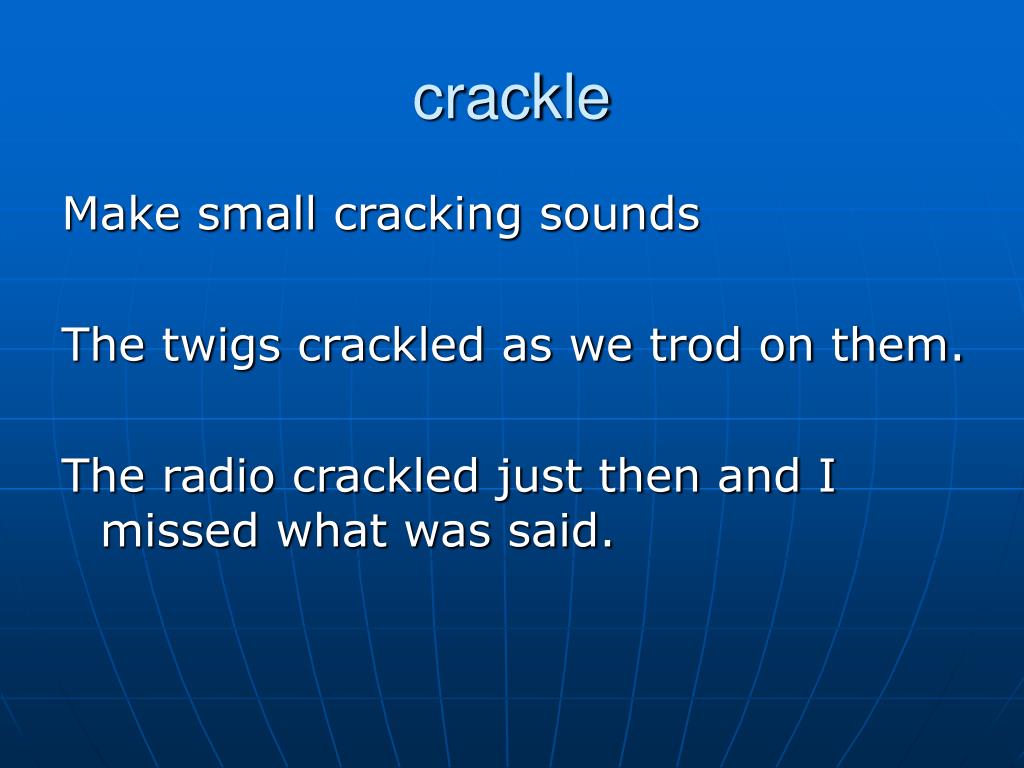 crackle

Make small cracking sounds

The twigs crackled as we trod on them.

The radio crackled just then and I missed what was said.